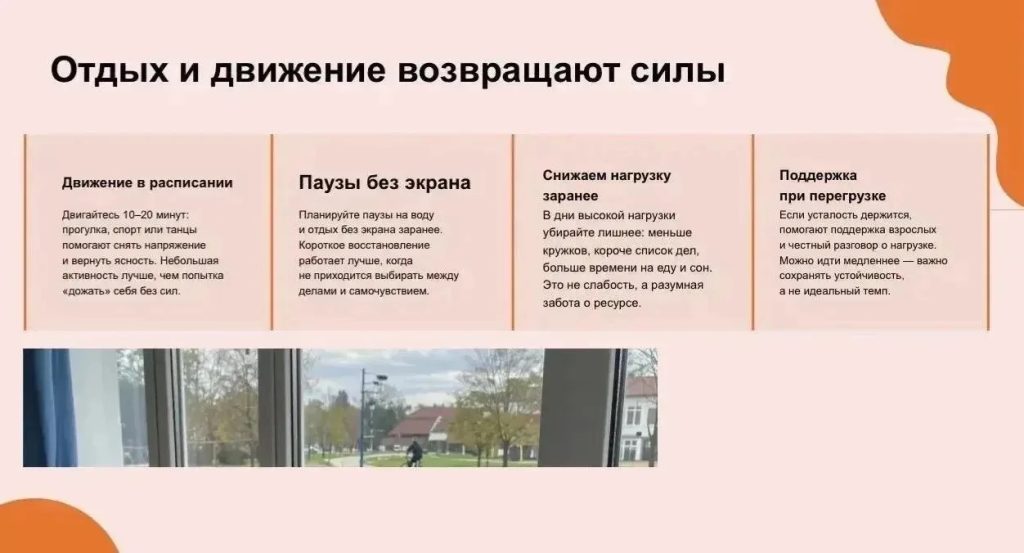 Отдых и движение возвращают силы

Движение в расписании

Двигайтесь 10–20 минут: прогулка, спорт или танцы помогают снять напряжение и вернуть ясность. Небольшая активность лучше, чем попытка «дожать» себя без сил.

Паузы без экрана

Планируйте паузы на воду и отдых без экрана заранее. Короткое восстановление работает лучше, когда не приходится выбирать между делами и самочувствием.

Снижаем нагрузку заранее

В дни высокой нагрузки убирайте лишнее: меньше кружков, короче список дел, больше времени на еду и сон. Это не слабость, а разумная забота о ресурсе.

Поддержка при перегрузке

Если усталость держится, помогают поддержка взрослых и честный разговор о нагрузке. Можно идти медленнее — важно сохранять устойчивость, а не идеальный темп.